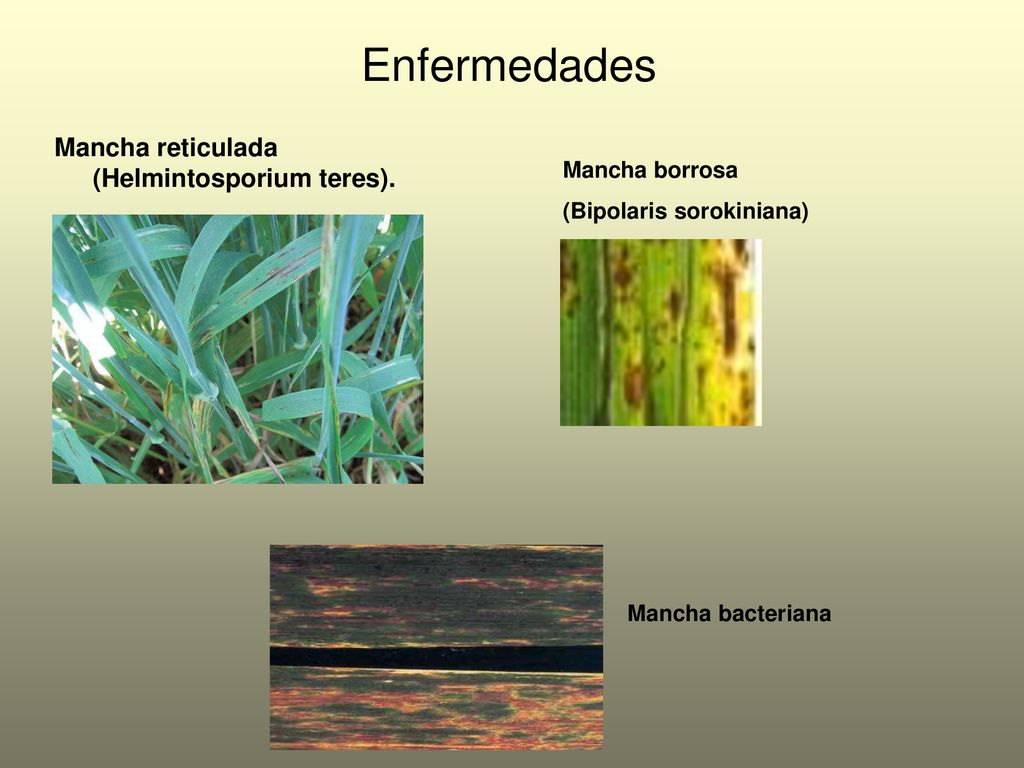 Enfermedades

Mancha reticulada (Helmintosporium teres).

Mancha borrosa

(Bipolaris sorokiniana)

Mancha bacteriana